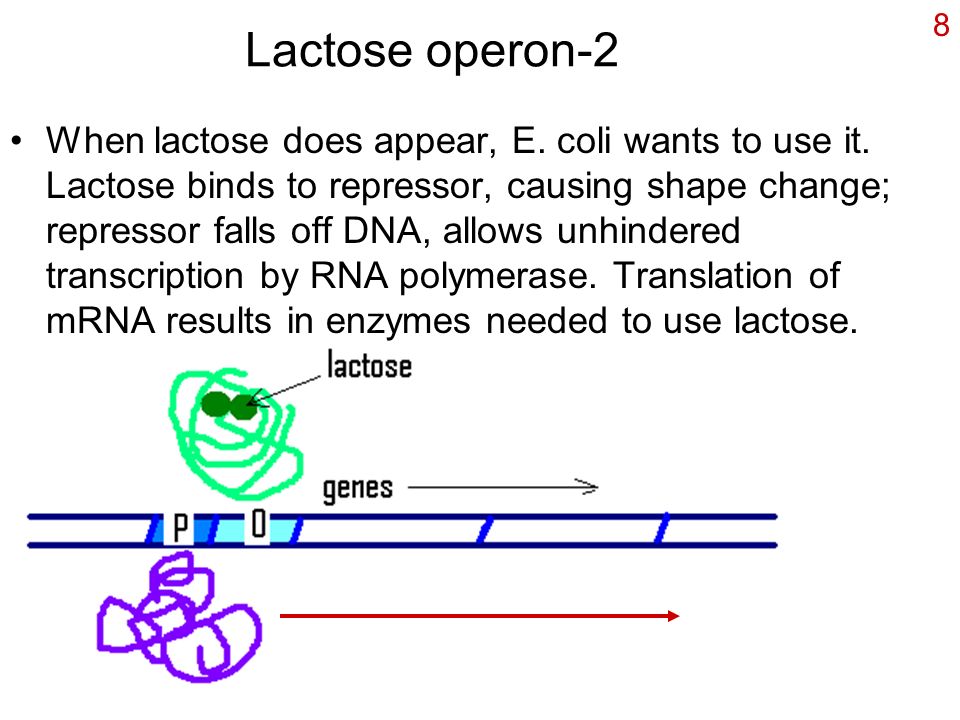 8

Lactose operon-2

• When lactose does appear, E. coli wants to use it. Lactose binds to repressor, causing shape change; repressor falls off DNA, allows unhindered transcription by RNA polymerase. Translation of mRNA results in enzymes needed to use lactose.

lactose

genes

P

O